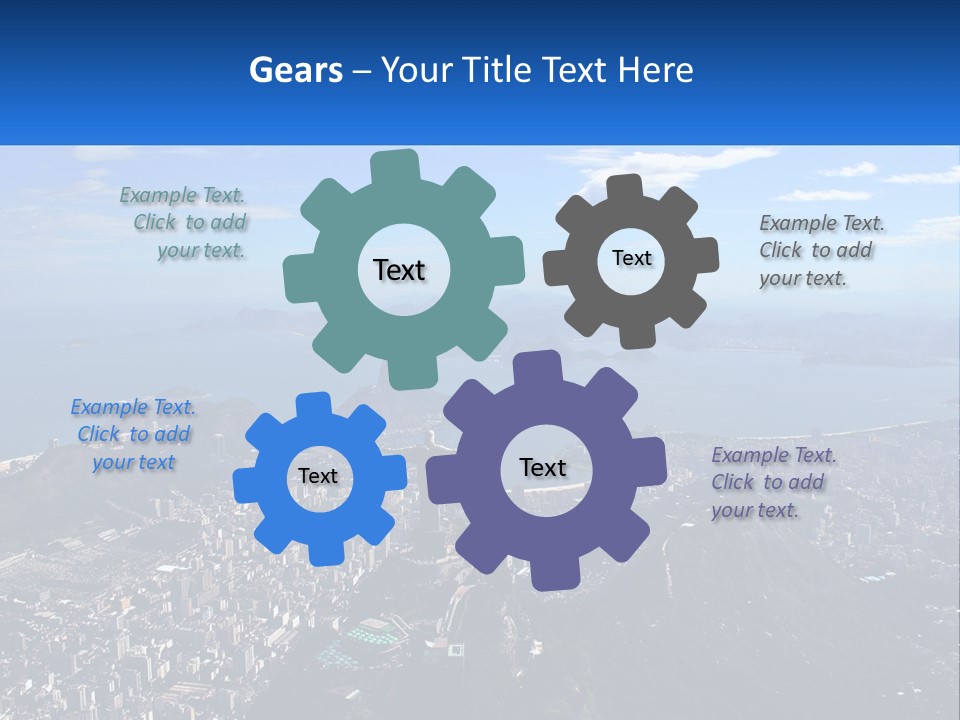 Gears – Your Title Text Here

Example Text. Click to add your text.

Text

Text

Example Text. Click to add your text.

Example Text. Click to add your text

Text

Text

Example Text. Click to add your text.